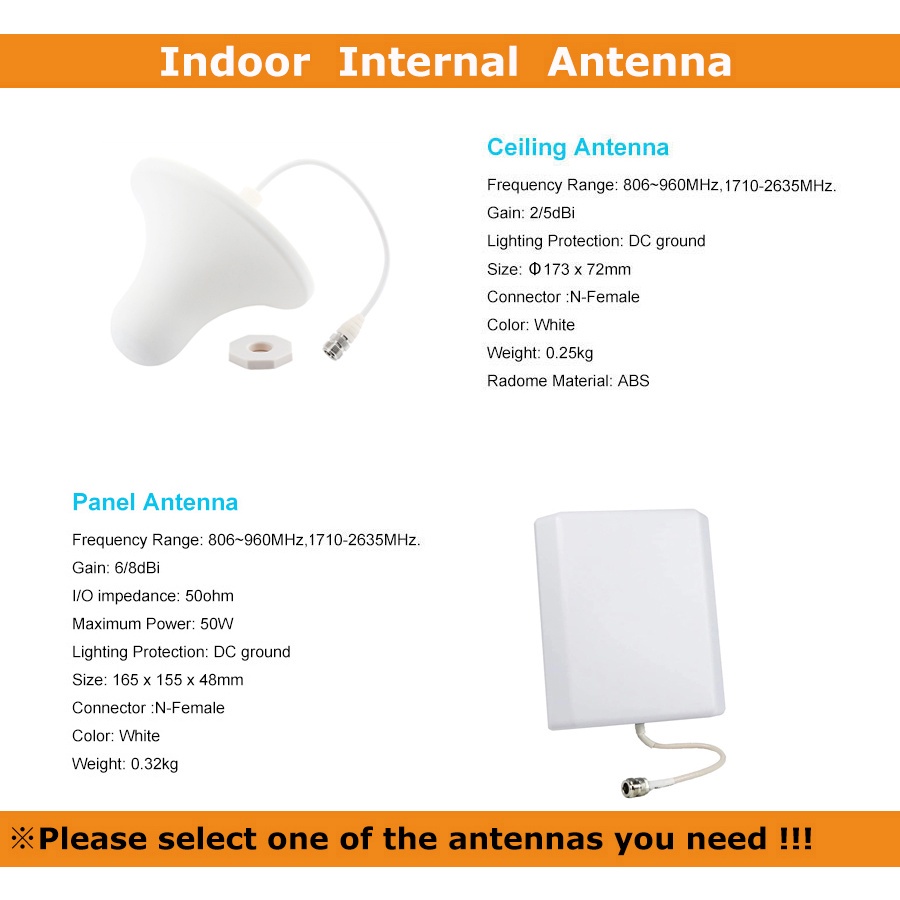 Indoor Internal Antenna

Ceiling Antenna

Frequency Range: 806~960MHz,1710-2635MHz.

Gain: 2/5dBi

Lighting Protection: DC ground

Size: Φ173 x 72mm

Connector :N-Female

Color: White

Weight: 0.25kg

Radome Material: ABS

Panel Antenna

Frequency Range: 806~960MHz,1710-2635MHz.

Gain: 6/8dBi

I/O impedance: 50ohm

Maximum Power: 50W

Lighting Protection: DC ground

Size: 165 x 155 x 48mm

Connector :N-Female

Color: White

Weight: 0.32kg

※Please select one of the antennas you need !!!